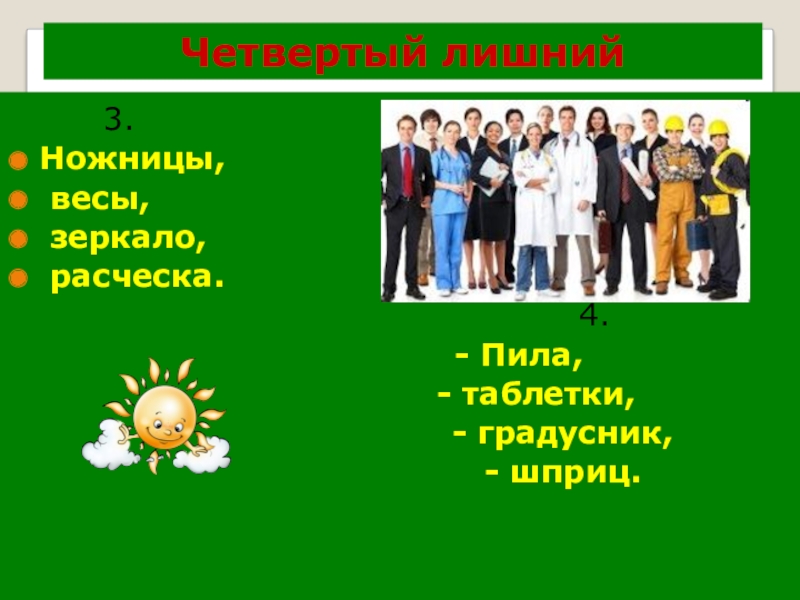 Четвертый лишний

3.

Ножницы,
весы,
зеркало,
расческа.

4.

- Пила,
- таблетки,
- градусник,
- шприц.